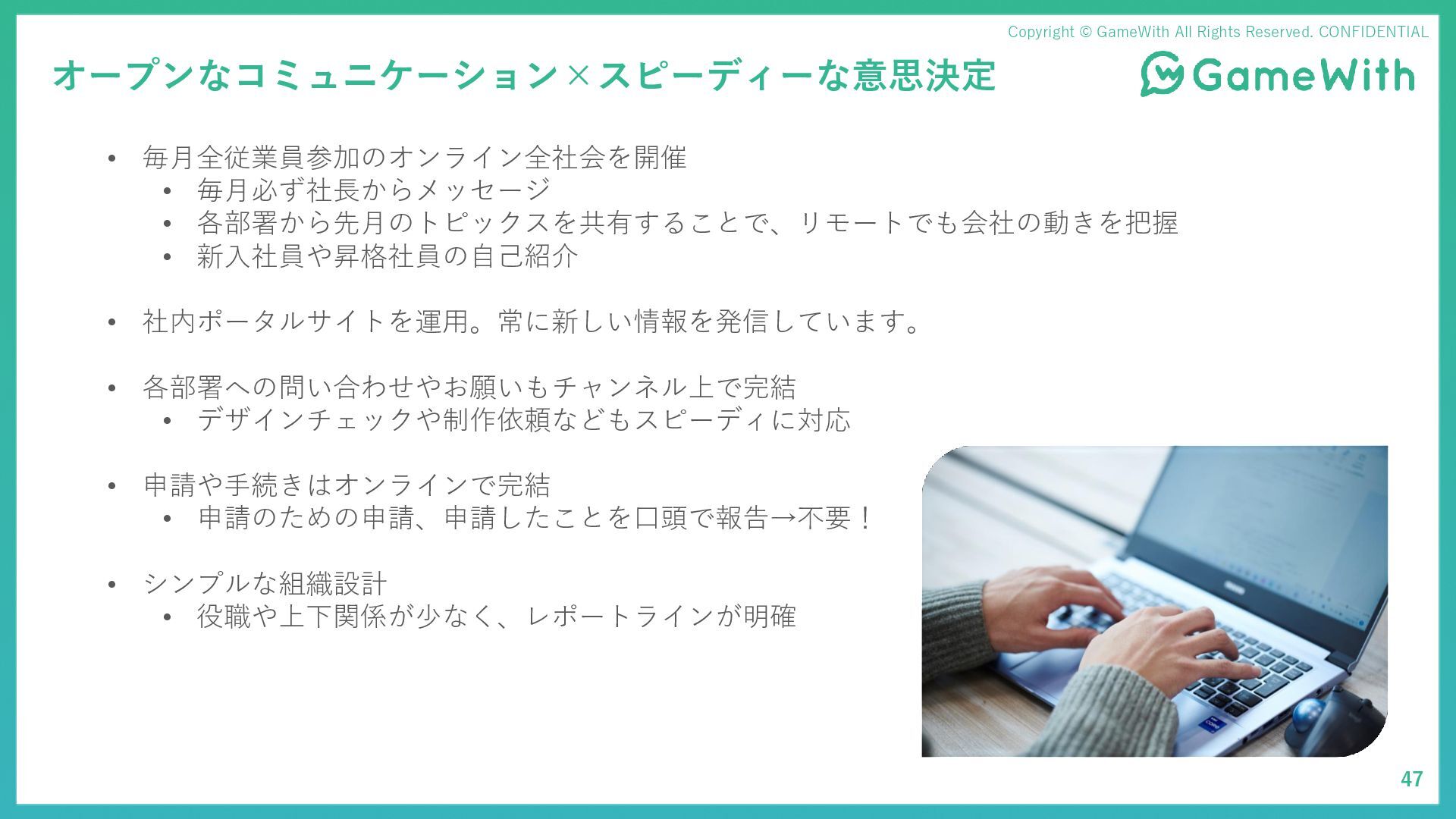 Copyright © GameWith All Rights Reserved. CONFIDENTIAL

オープンなコミュニケーション×スピーディーな意思決定

GameWith

• 毎月全従業員参加のオンライン全社会を開催
  • 毎月必ず社長からメッセージ
  • 各部署から先月のトピックスを共有することで、リモートでも会社の動きを把握
  • 新入社員や昇格社員の自己紹介

• 社内ポータルサイトを運用。常に新しい情報を発信しています。

• 各部署への問い合わせやお願いもチャンネル上で完結
  • デザインチェックや制作依頼などもスピーディに対応

• 申請や手続きはオンラインで完結
  • 申請のための申請、申請したことを口頭で報告→不要！

• シンプルな組織設計
  • 役職や上下関係が少なく、レポートラインが明確

47